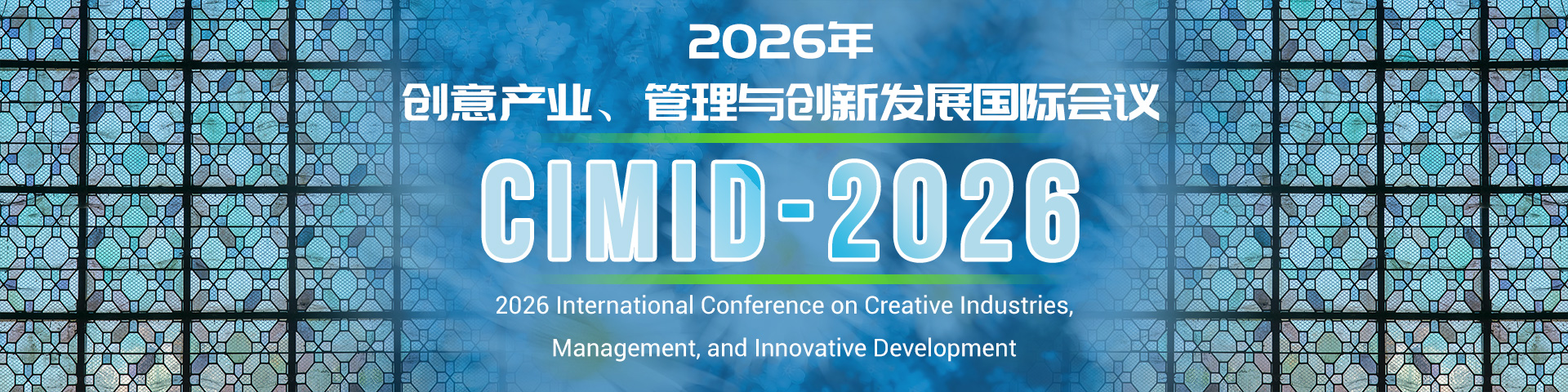 2026年

创意产业、管理与创新发展国际会议

CIMID-2026

2026 International Conference on Creative Industries, Management, and Innovative Development